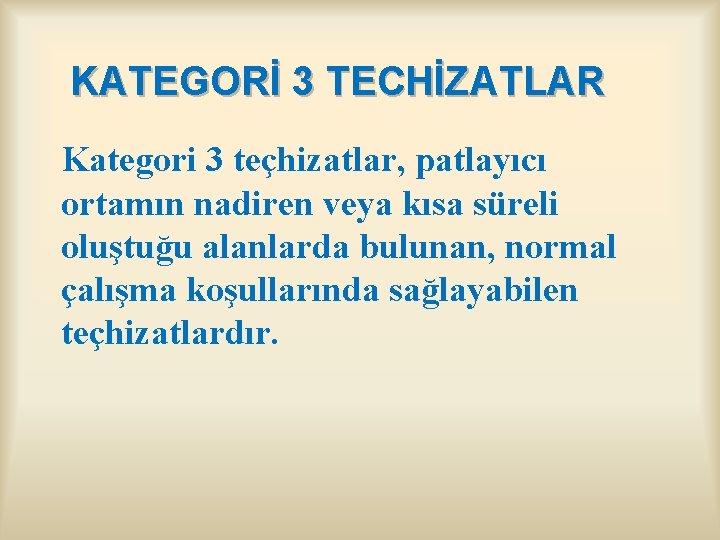 KATEGORİ 3 TECHİZATLAR

Kategori 3 teçhizatlar, patlayıcı ortamın nadiren veya kısa süreli oluştuğu alanlarda bulunan, normal çalışma koşullarında sağlayabilen teçhizatlardır.